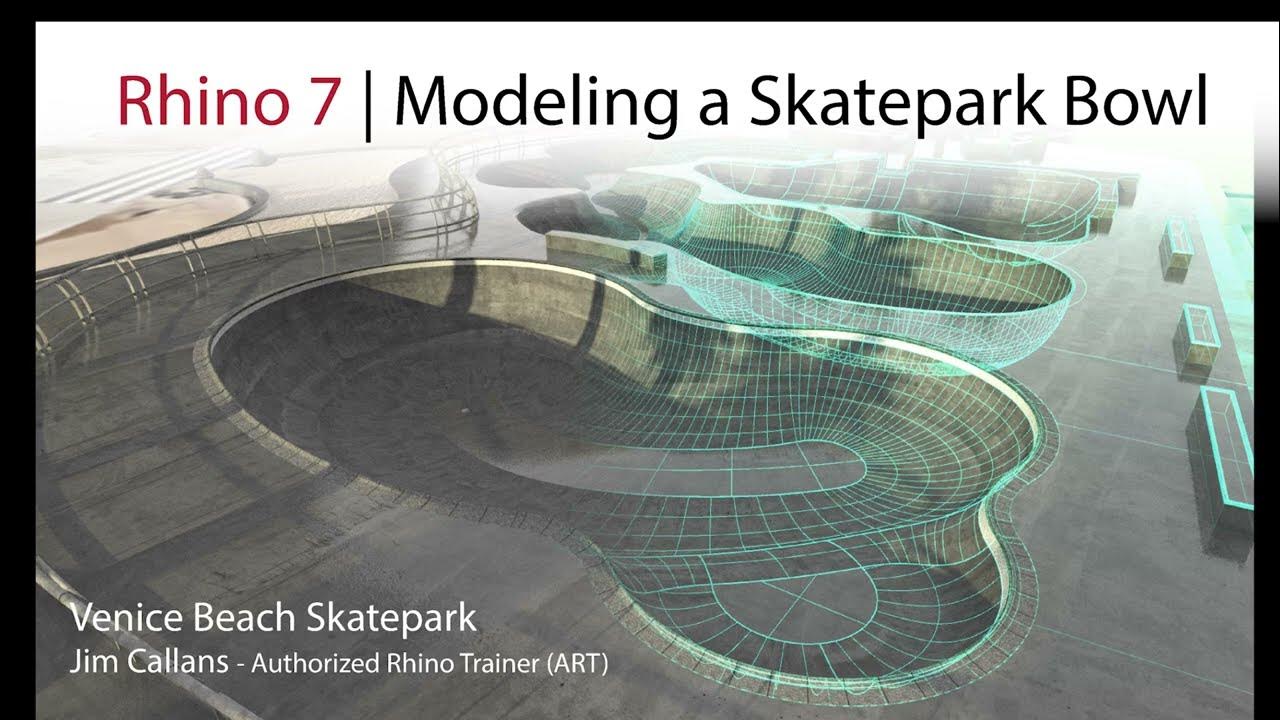 Rhino 7 | Modeling a Skatepark Bowl

Venice Beach Skatepark
Jim Callans - Authorized Rhino Trainer (ART)